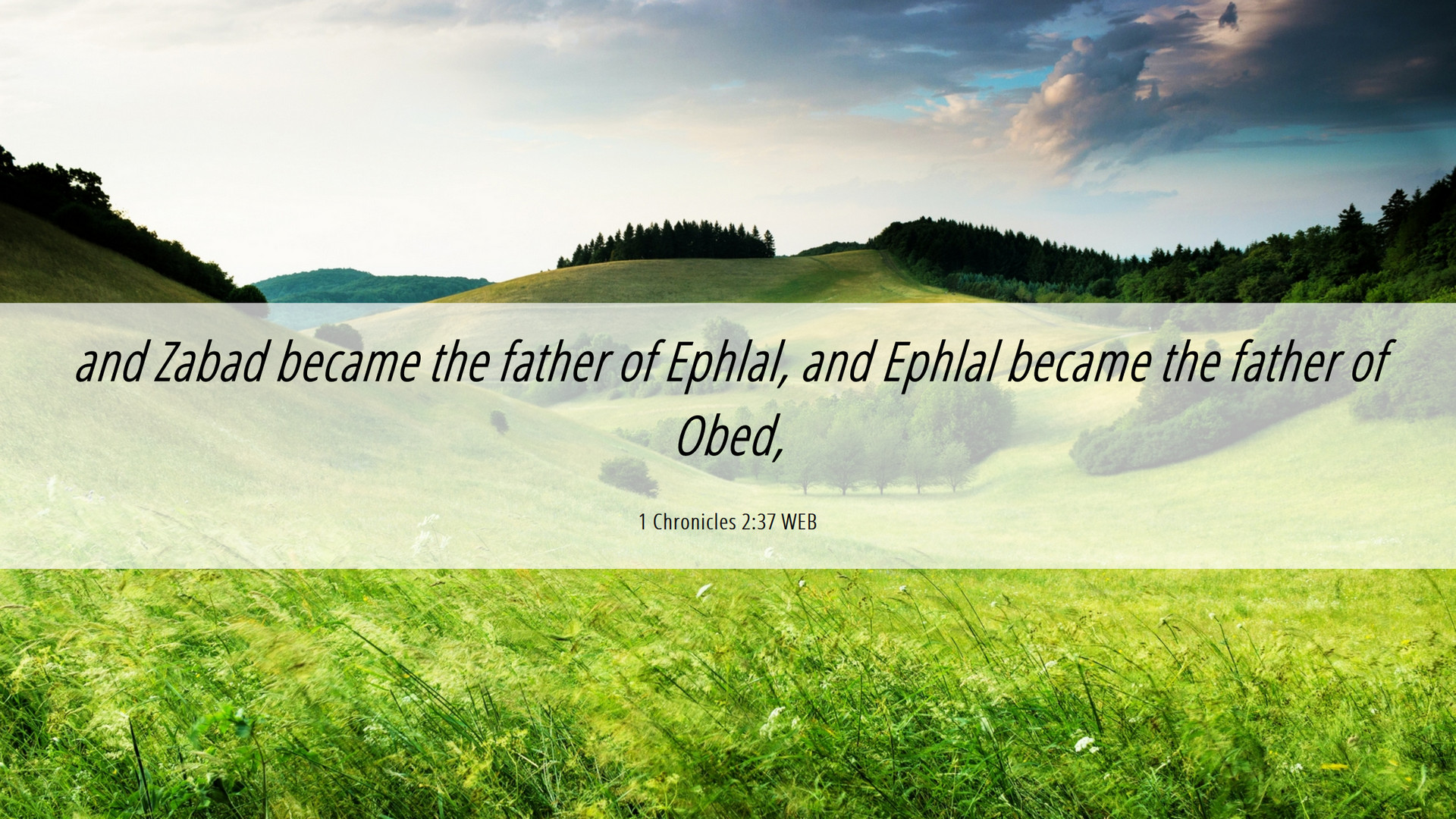 and Zabad became the father of Ephlal, and Ephlal became the father of Obed,

1 Chronicles 2:37 WEB